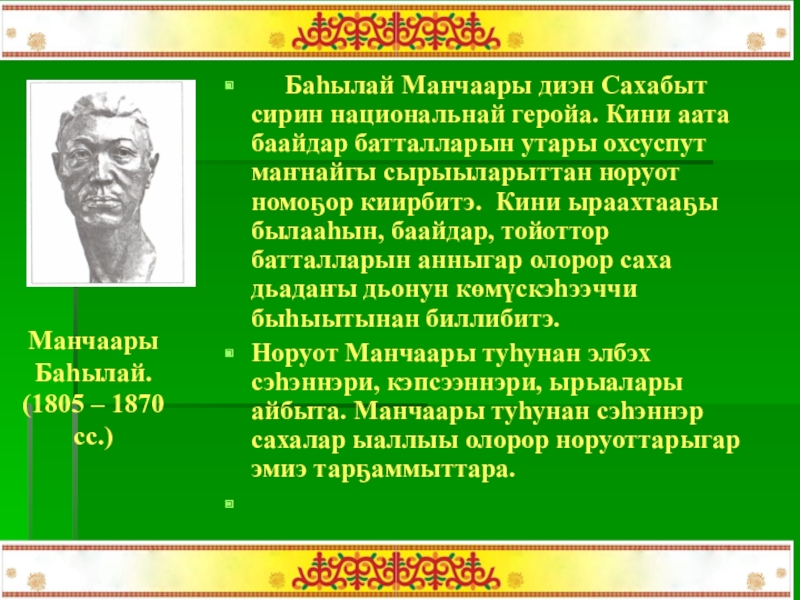 Манчаары Баһылай. (1805 – 1870 сс.)

Баһылай Манчаары диэн Сахабыт сирин национальнай геройа. Кини аата баайдар батталларын утары охсуспут маҥнайгы сырыыларыттан норуот номоҕор киирбитэ. Кини ыраахтааҕы былааһын, баайдар, тойоттор батталларын анныгар олорор саха дьадаҥы дьонун көмүскэһээччи быһыытынан биллибитэ.

Норуот Манчаары туһунан элбэх сэһэннэри, кэпсээннэри, ырыалары айбыта. Манчаары туһунан сэһэннэр сахалар ыаллыы олорор норуоттарыгар эмиэ тарҕаммыттара.